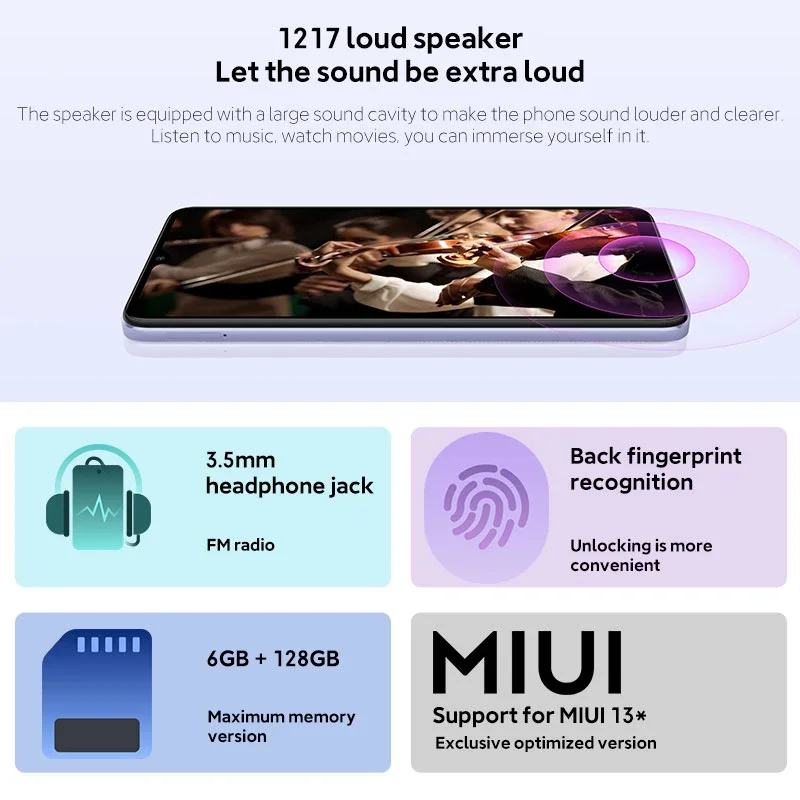 1217 loud speaker
Let the sound be extra loud

The speaker is equipped with a large sound cavity to make the phone sound louder and clearer. Listen to music, watch movies, you can immerse yourself in it.

3.5mm headphone jack

FM radio

Back fingerprint recognition

Unlocking is more convenient

6GB + 128GB

Maximum memory version

MIUI

Support for MIUI 13*

Exclusive optimized version